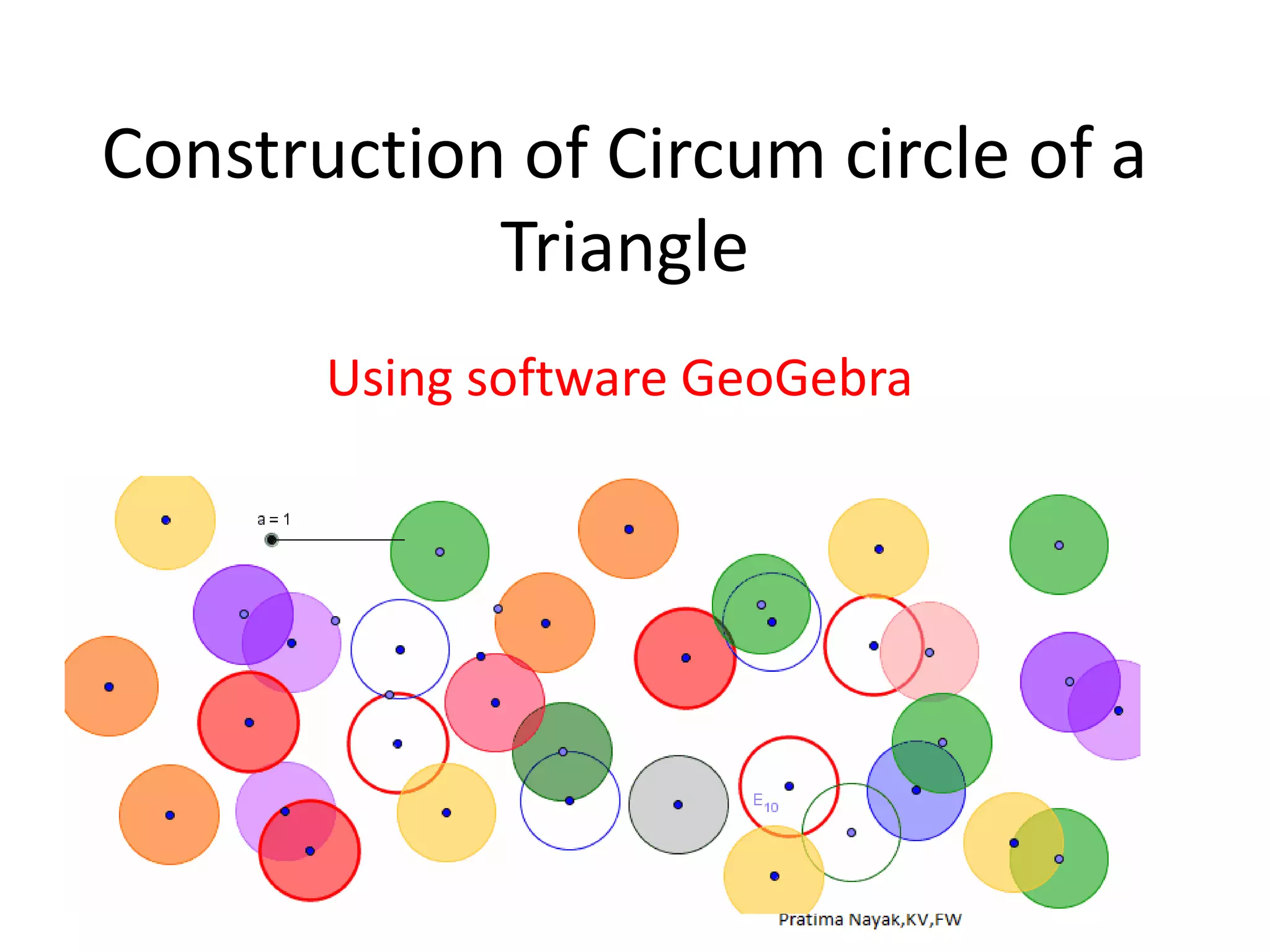 Construction of Circum circle of a Triangle

Using software GeoGebra

a = 1

$E_{10}$

Pratima Nayak,KV,FW